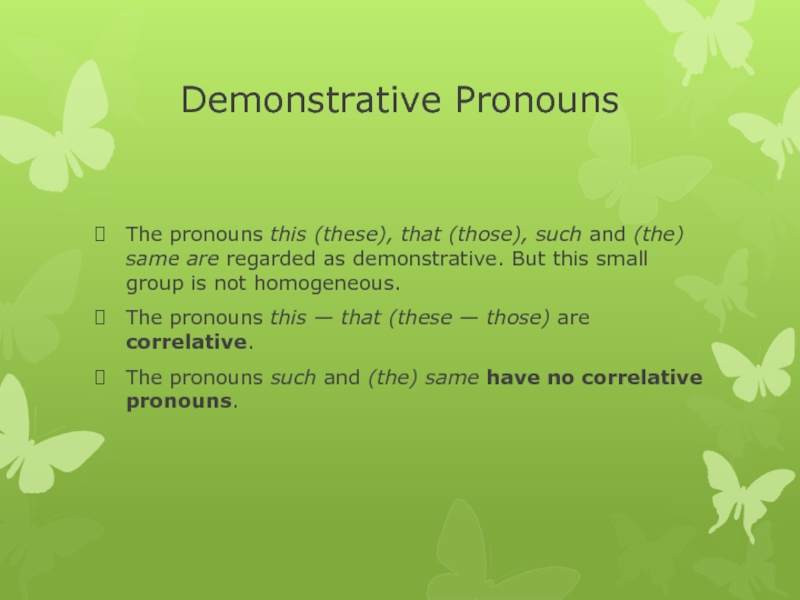 Demonstrative Pronouns

The pronouns this (these), that (those), such and (the) same are regarded as demonstrative. But this small group is not homogeneous.

The pronouns this — that (these — those) are correlative.

The pronouns such and (the) same have no correlative pronouns.